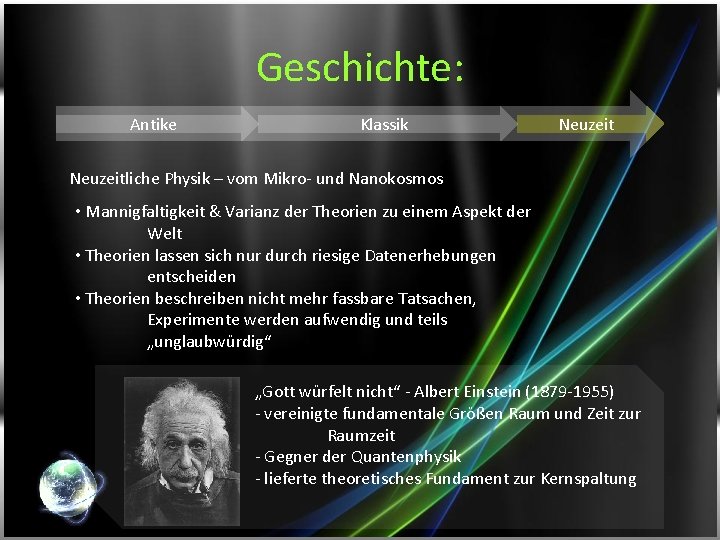 Geschichte:

Antike
Klassik
Neuzeit

Neuzeitliche Physik – vom Mikro- und Nanokosmos

• Mannigfaltigkeit & Varianz der Theorien zu einem Aspekt der Welt
• Theorien lassen sich nur durch riesige Datenerhebungen entscheiden
• Theorien beschreiben nicht mehr fassbare Tatsachen, Experimente werden aufwendig und teils „unglaubwürdig“

„Gott würfelt nicht“ - Albert Einstein (1879-1955)
- vereinigte fundamentale Größen Raum und Zeit zur Raumzeit
- Gegner der Quantenphysik
- lieferte theoretisches Fundament zur Kernspaltung